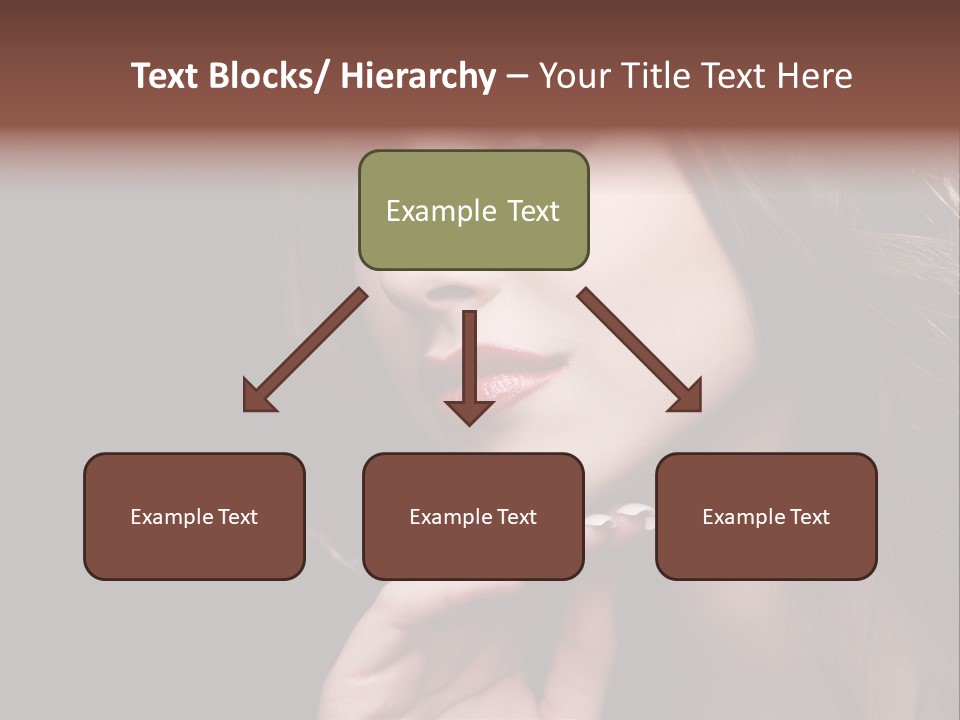 Text Blocks/ Hierarchy – Your Title Text Here

Example Text

Example Text

Example Text

Example Text